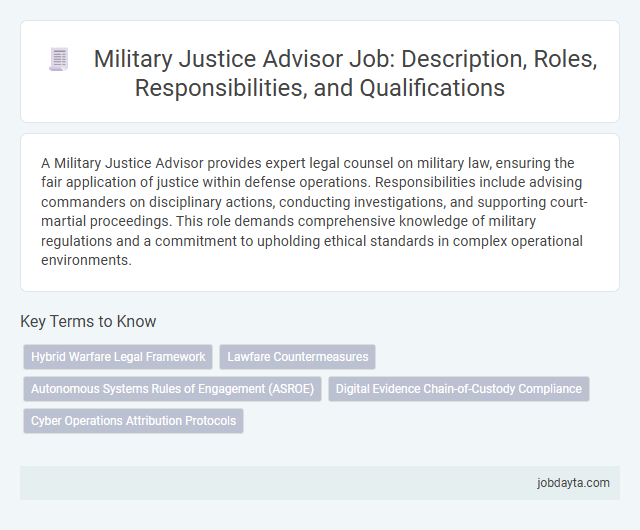 Military Justice Advisor Job: Description, Roles, Responsibilities, and Qualifications

A Military Justice Advisor provides expert legal counsel on military law, ensuring the fair application of justice within defense operations. Responsibilities include advising commanders on disciplinary actions, conducting investigations, and supporting court-martial proceedings. This role demands comprehensive knowledge of military regulations and a commitment to upholding ethical standards in complex operational environments.

Key Terms to Know

Hybrid Warfare Legal Framework

Lawfare Countermeasures

Autonomous Systems Rules of Engagement (ASROE)

Digital Evidence Chain-of-Custody Compliance

Cyber Operations Attribution Protocols

jobdayta.com